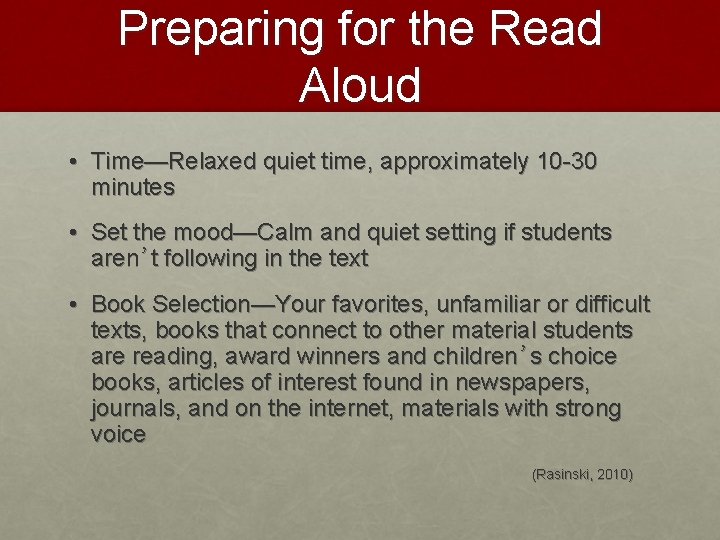 Preparing for the Read Aloud

• Time—Relaxed quiet time, approximately 10-30 minutes

• Set the mood—Calm and quiet setting if students aren’t following in the text

• Book Selection—Your favorites, unfamiliar or difficult texts, books that connect to other material students are reading, award winners and children’s choice books, articles of interest found in newspapers, journals, and on the internet, materials with strong voice

(Rasinski, 2010)